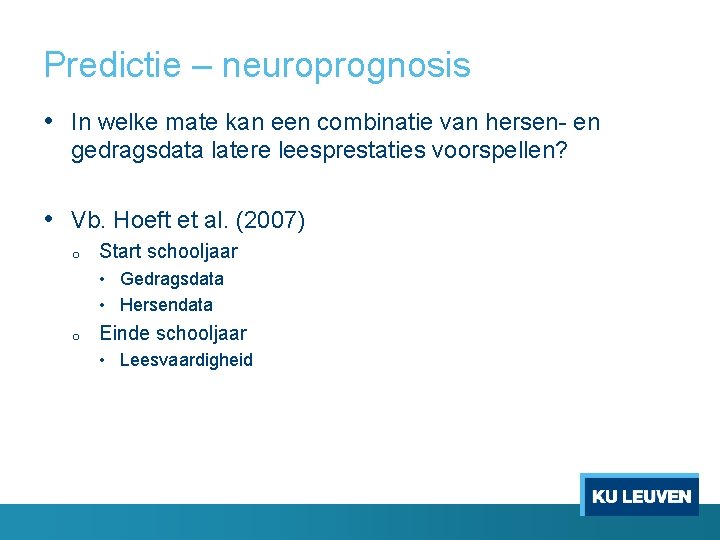 Predictie – neuroprognosis

• In welke mate kan een combinatie van hersen- en gedragsdata latere leesprestaties voorspellen?

• Vb. Hoeft et al. (2007)
  o Start schooljaar
    • Gedragsdata
    • Hersendata
  o Einde schooljaar
    • Leesvaardigheid

KU LEUVEN